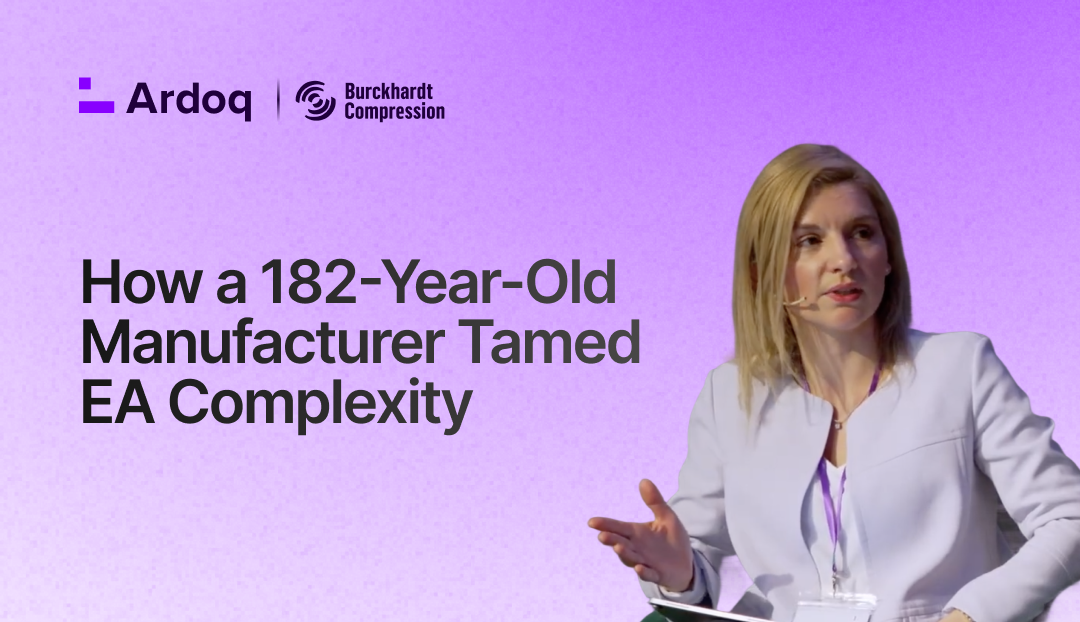 Ardoq | Burckhardt Compression

How a 182-Year-Old Manufacturer Tamed EA Complexity